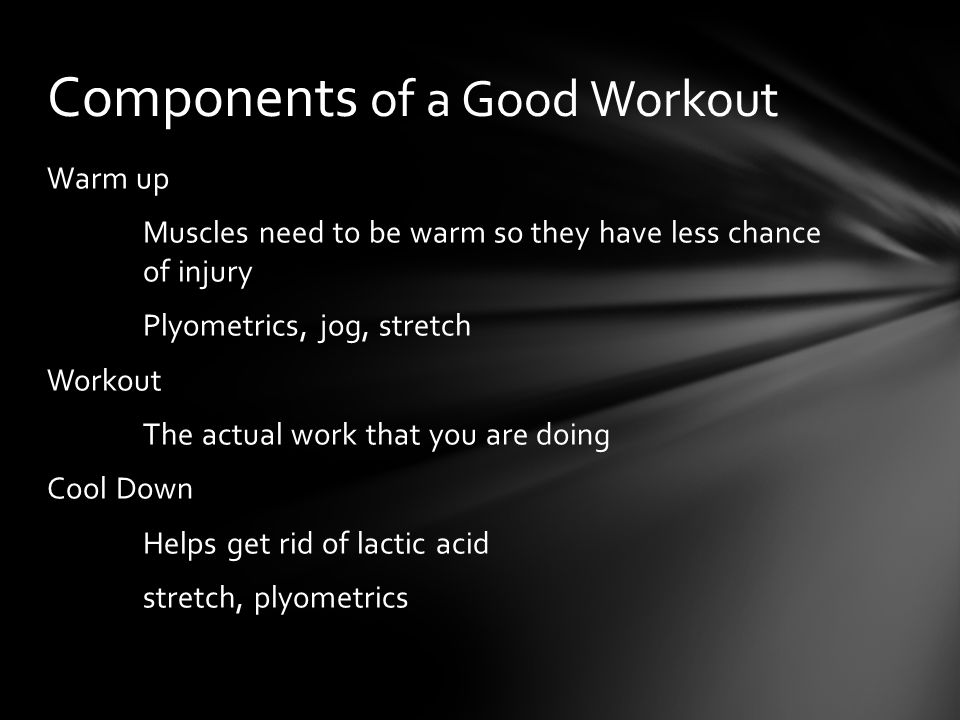 Components of a Good Workout

Warm up

Muscles need to be warm so they have less chance of injury

Plyometrics, jog, stretch

Workout

The actual work that you are doing

Cool Down

Helps get rid of lactic acid

stretch, plyometrics